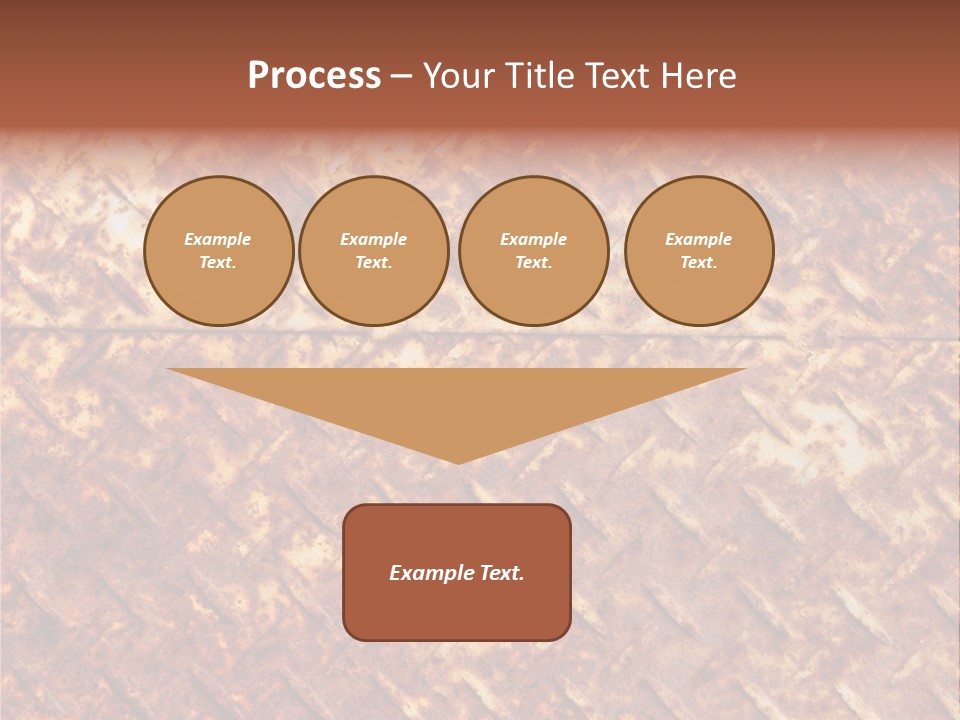 Process – Your Title Text Here

Example Text.

Example Text.

Example Text.

Example Text.

Example Text.